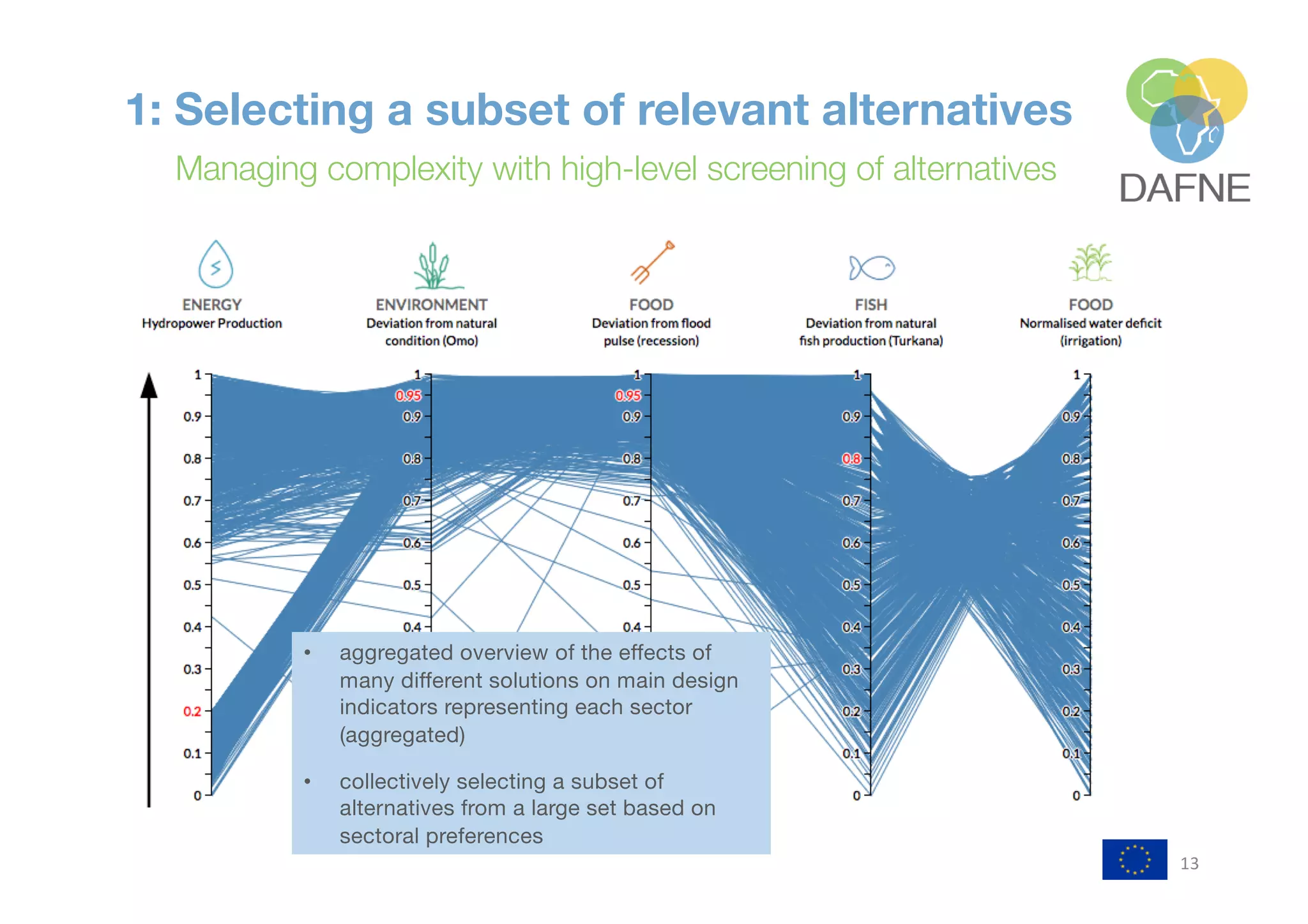 1: Selecting a subset of relevant alternatives

Managing complexity with high-level screening of alternatives

DAFNE

ENERGY
Hydropower Production

ENVIRONMENT
Deviation from natural condition (Omo)

FOOD
Deviation from flood pulse (recession)

FISH
Deviation from natural fish production (Turkana)

FOOD
Normalised water deficit (irrigation)

1
0.9
0.8
0.7
0.6
0.5
0.4
0.3
0.2
0.1
0

1
0.95
0.9
0.8
0.7
0.6
0.5
0.4

1
0.95
0.9
0.8
0.7
0.6
0.5
0.4

1
0.9
0.8
0.7
0.6
0.5
0.4
0.3
0.2
0.1
0

1
0.9
0.8
0.7
0.6
0.5
0.4
0.3
0.2
0.1
0

• aggregated overview of the effects of many different solutions on main design indicators representing each sector (aggregated)

• collectively selecting a subset of alternatives from a large set based on sectoral preferences

13